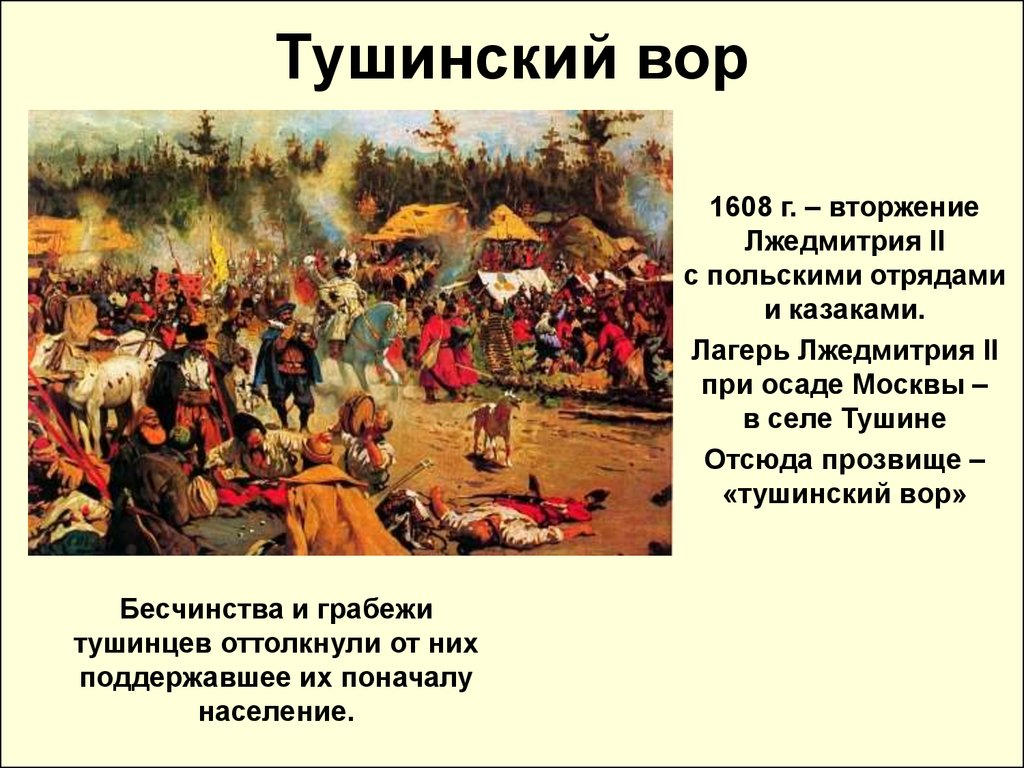 Тушинский вор

1608 г. – вторжение Лжедмитрия II с польскими отрядами и казаками.

Лагерь Лжедмитрия II при осаде Москвы – в селе Тушине

Отсюда прозвище – «тушинский вор»

Бесчинства и грабежи тушинцев оттолкнули от них поддержавшее их поначалу население.